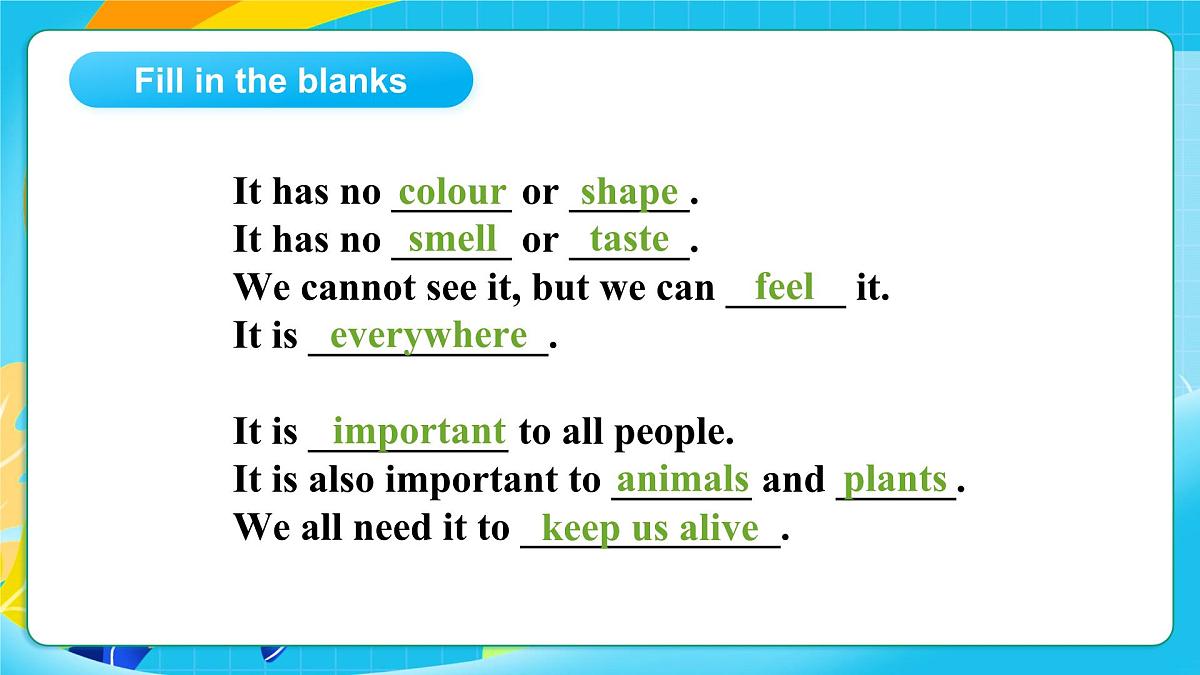 Fill in the blanks

It has no colour or shape.
It has no smell or taste.
We cannot see it, but we can feel it.
It is everywhere.

It is important to all people.
It is also important to animals and plants.
We all need it to keep us alive.